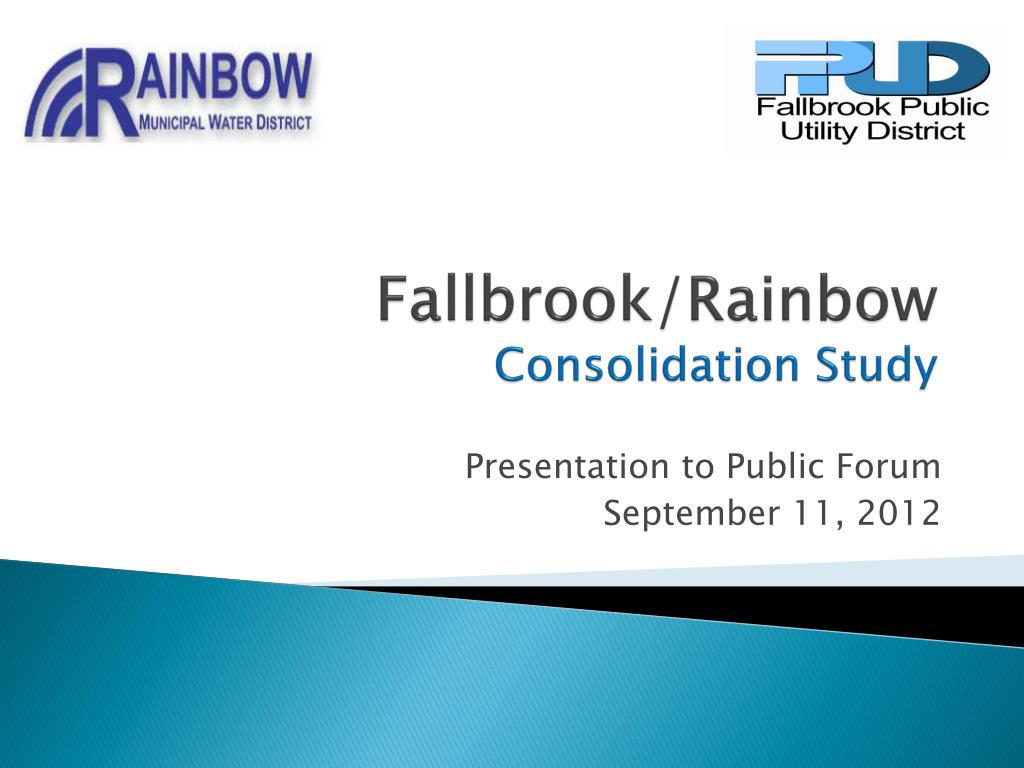 RAINBOW
MUNICIPAL WATER DISTRICT

FPUD
Fallbrook Public Utility District

Fallbrook/Rainbow
Consolidation Study

Presentation to Public Forum
September 11, 2012